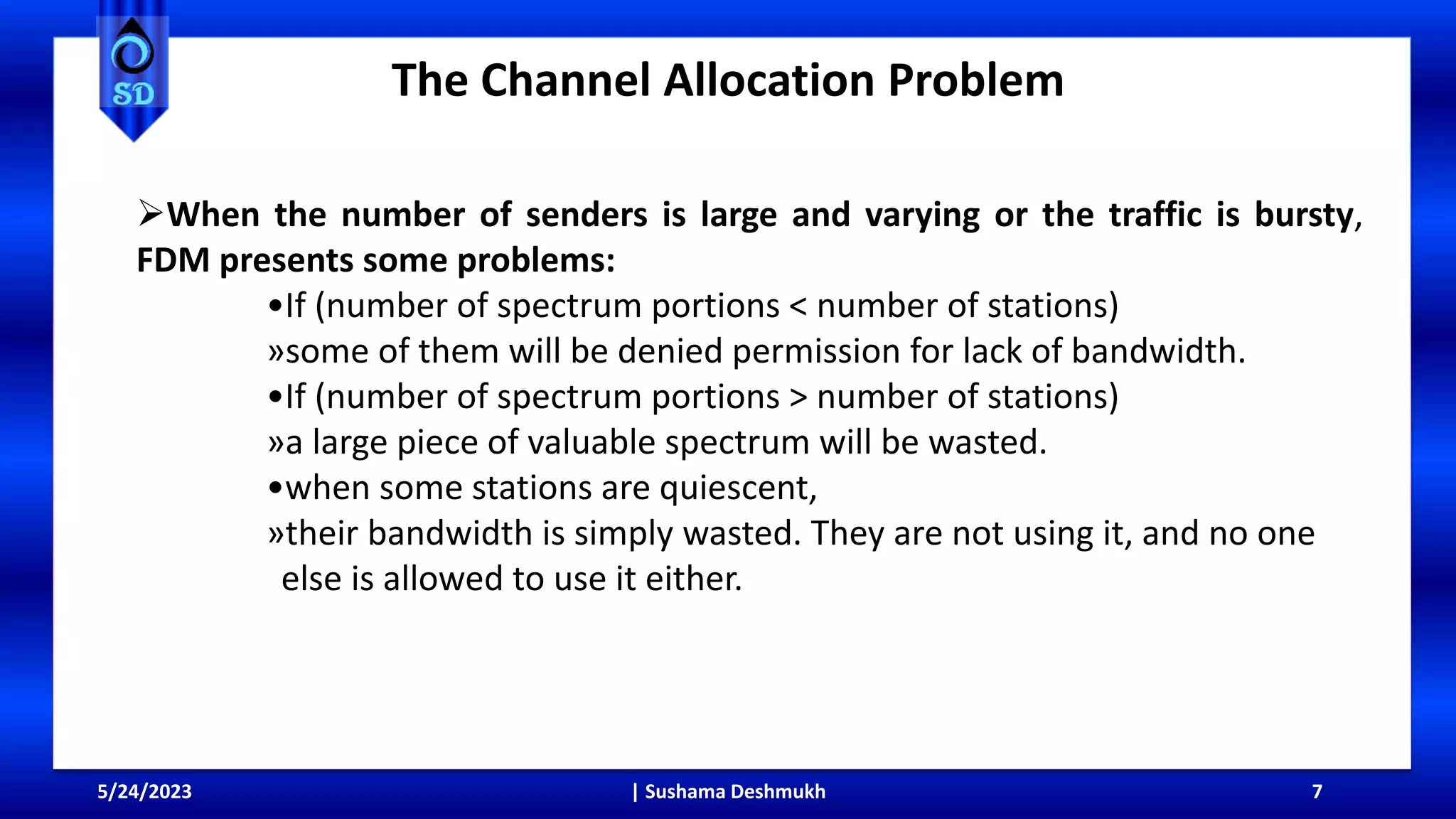 SD

The Channel Allocation Problem

➢When the number of senders is large and varying or the traffic is bursty, FDM presents some problems:

•If (number of spectrum portions < number of stations)

»some of them will be denied permission for lack of bandwidth.

•If (number of spectrum portions > number of stations)

»a large piece of valuable spectrum will be wasted.

•when some stations are quiescent,

»their bandwidth is simply wasted. They are not using it, and no one else is allowed to use it either.

5/24/2023 | Sushama Deshmukh 7